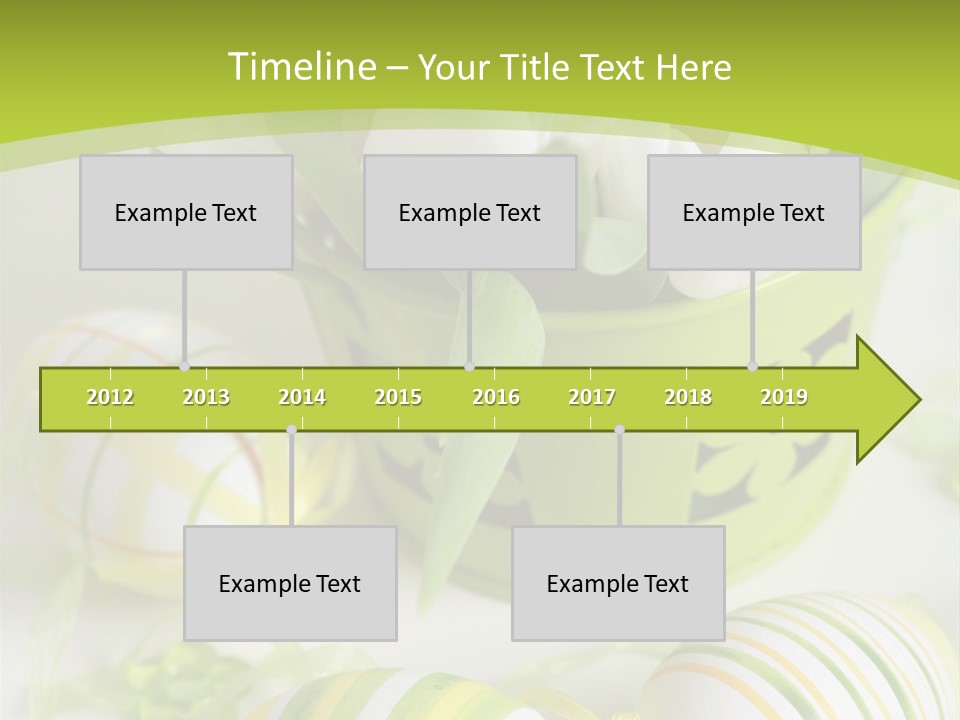 Timeline – Your Title Text Here

Example Text

Example Text

Example Text

2012 2013 2014 2015 2016 2017 2018 2019

Example Text

Example Text